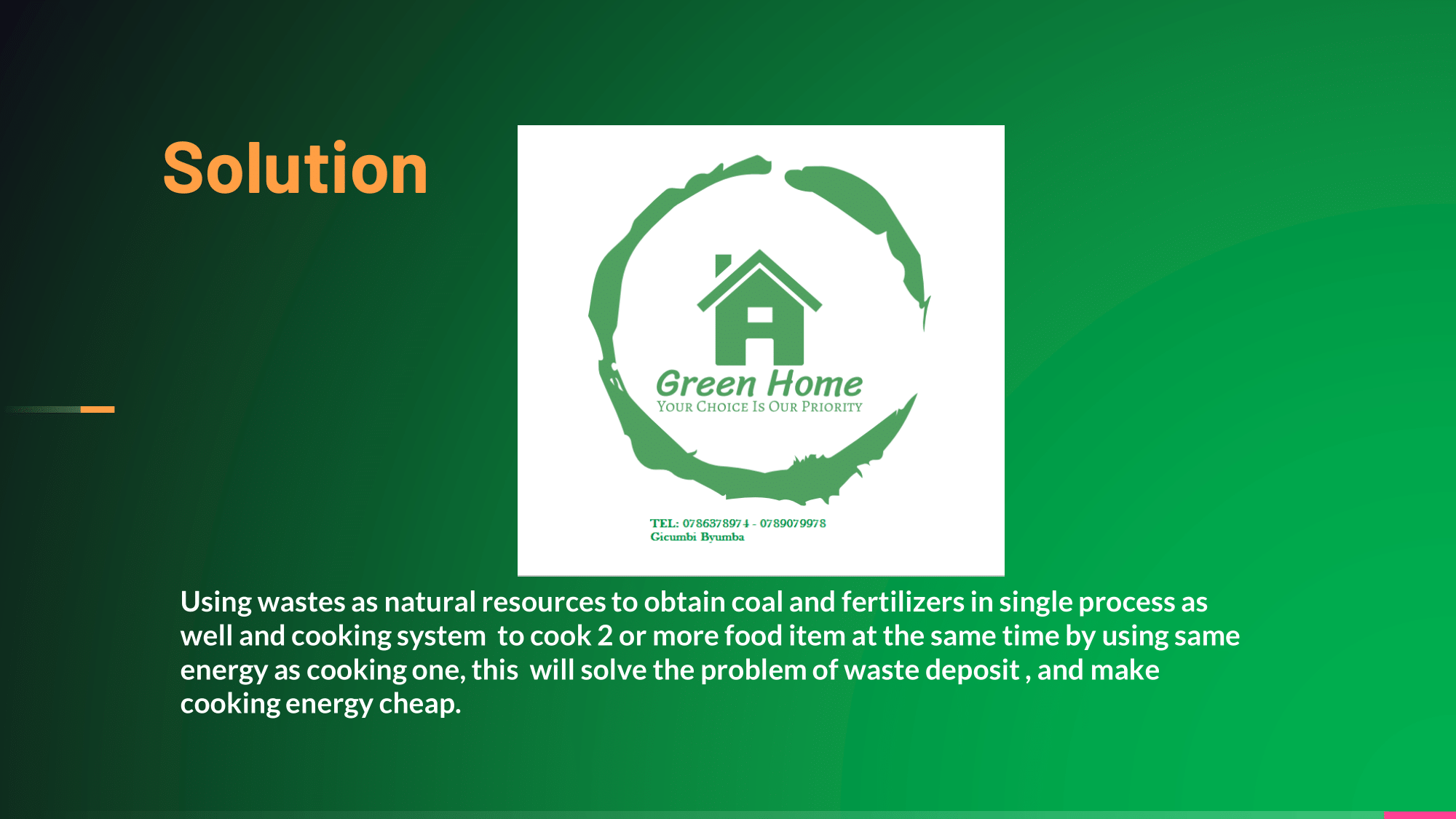 Solution

Green Home
YOUR CHOICE IS OUR PRIORITY

TEL: 0786378974 - 0789079978
Gicumbi Byumba

Using wastes as natural resources to obtain coal and fertilizers in single process as well and cooking system to cook 2 or more food item at the same time by using same energy as cooking one, this will solve the problem of waste deposit , and make cooking energy cheap.